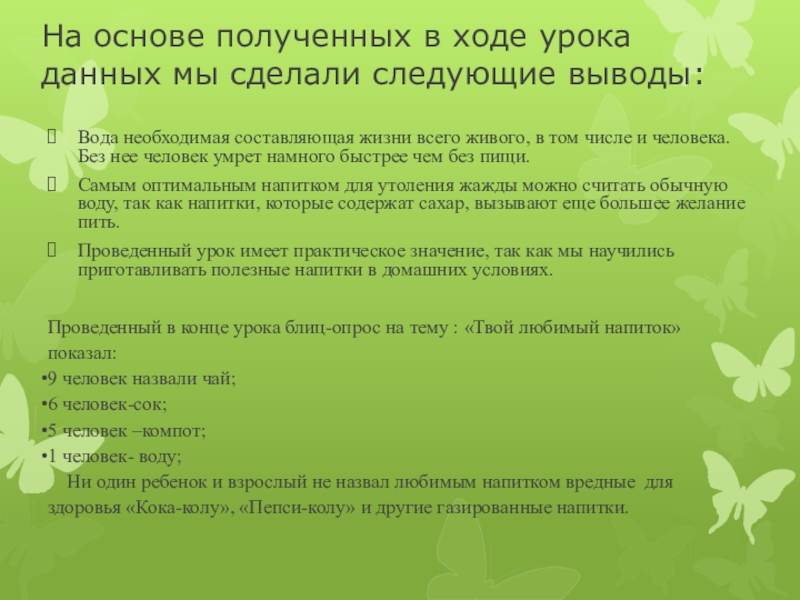 На основе полученных в ходе урока данных мы сделали следующие выводы:

Вода необходимая составляющая жизни всего живого, в том числе и человека. Без нее человек умрет намного быстрее чем без пищи.

Самым оптимальным напитком для утоления жажды можно считать обычную воду, так как напитки, которые содержат сахар, вызывают еще большее желание пить.

Проведенный урок имеет практическое значение, так как мы научились приготавливать полезные напитки в домашних условиях.

Проведенный в конце урока блиц-опрос на тему : «Твой любимый напиток» показал:
•9 человек назвали чай;
•6 человек-сок;
•5 человек –компот;
•1 человек- воду;
Ни один ребенок и взрослый не назвал любимым напитком вредные для здоровья «Кока-колу», «Пепси-колу» и другие газированные напитки.